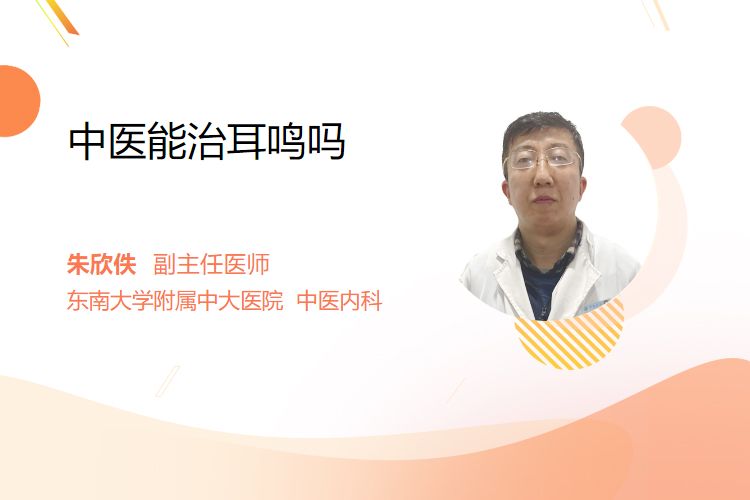 中医能治耳鸣吗

朱欣佚 副主任医师
东南大学附属中大医院 中医内科